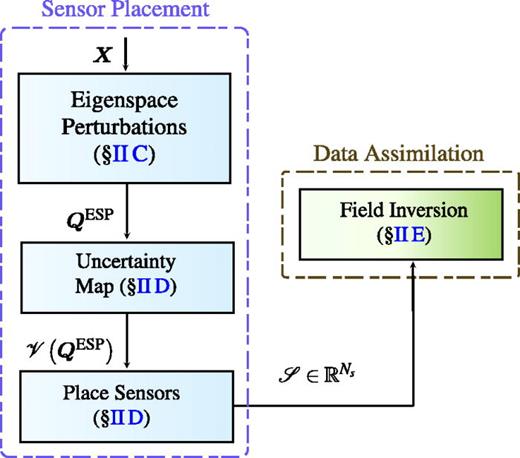 Sensor Placement

$\boldsymbol{X}$

Eigenspace Perturbations (§II C)

$\boldsymbol{Q}^{\mathrm{ESP}}$

Uncertainty Map (§II D)

$\mathscr{V}\left(\boldsymbol{Q}^{\mathrm{ESP}}\right)$

Place Sensors (§II D)

$\mathscr{S} \in \mathbb{R}^{N_s}$

Data Assimilation

Field Inversion (§II E)